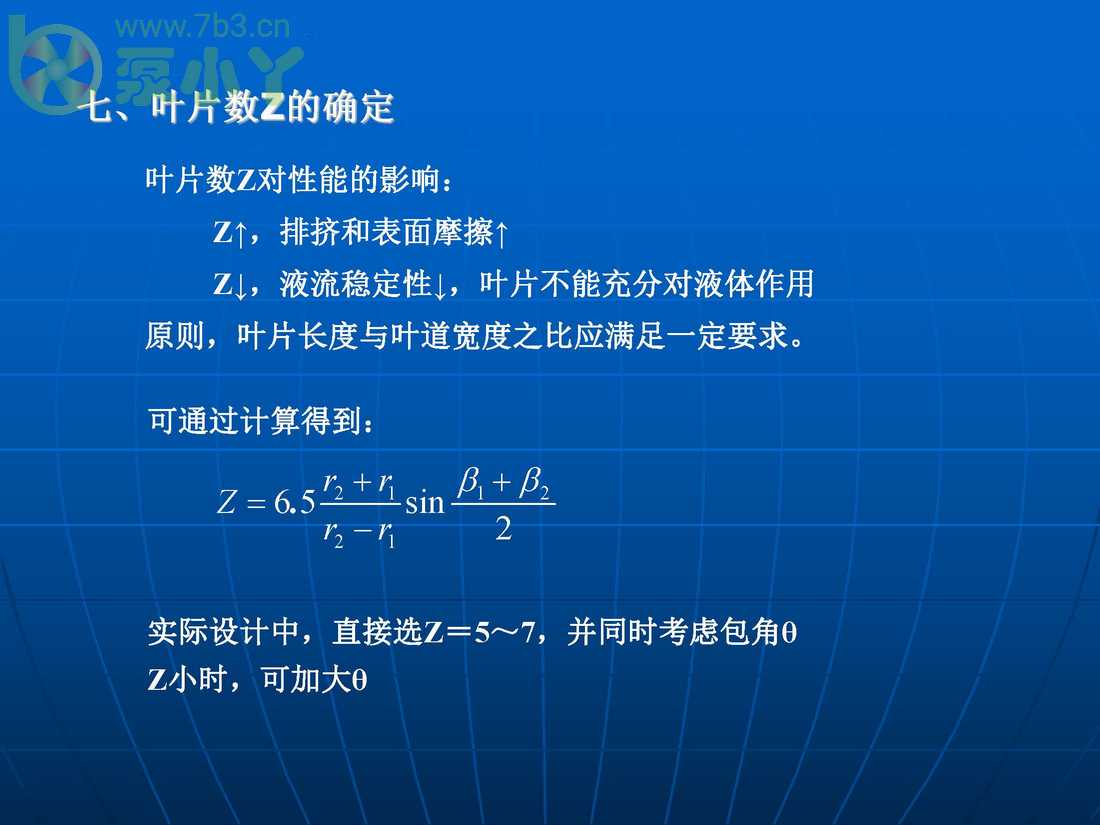 www.7b3.cn
泵小丫

七、叶片数Z的确定

叶片数Z对性能的影响：

Z↑，排挤和表面摩擦↑

Z↓，液流稳定性↓，叶片不能充分对液体作用

原则，叶片长度与叶道宽度之比应满足一定要求。

可通过计算得到：

$Z = 6.5\frac{r_2 + r_1}{r_2 - r_1}\sin\frac{\beta_1 + \beta_2}{2}$

实际设计中，直接选Z＝5～7，并同时考虑包角θ
Z小时，可加大θ